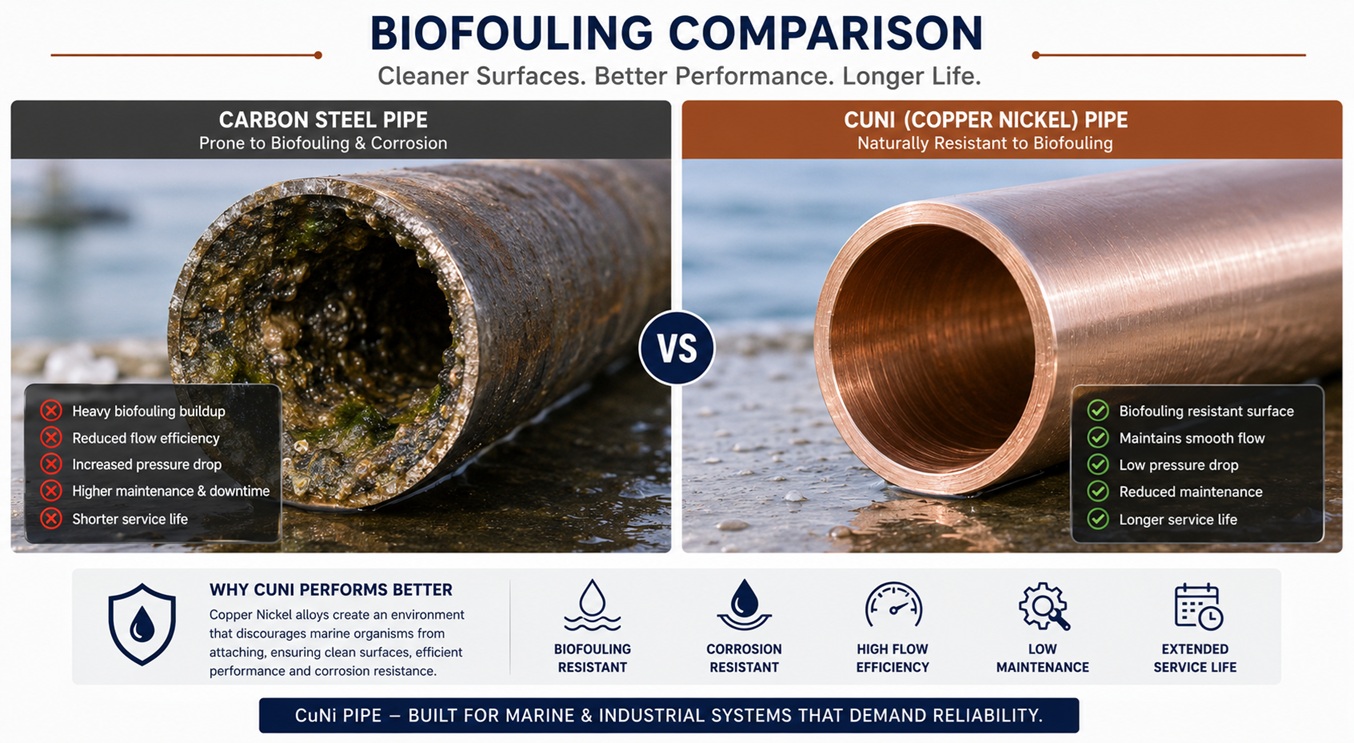 BIOFOULING COMPARISON
Cleaner Surfaces. Better Performance. Longer Life.

CARBON STEEL PIPE
Prone to Biofouling & Corrosion

Heavy biofouling buildup
Reduced flow efficiency
Increased pressure drop
Higher maintenance & downtime
Shorter service life

VS

CUNI (COPPER NICKEL) PIPE
Naturally Resistant to Biofouling

Biofouling resistant surface
Maintains smooth flow
Low pressure drop
Reduced maintenance
Longer service life

WHY CUNI PERFORMS BETTER
Copper Nickel alloys create an environment that discourages marine organisms from attaching, ensuring clean surfaces, efficient performance and corrosion resistance.

BIOFOULING RESISTANT
CORROSION RESISTANT
HIGH FLOW EFFICIENCY
LOW MAINTENANCE
EXTENDED SERVICE LIFE

CuNi PIPE — BUILT FOR MARINE & INDUSTRIAL SYSTEMS THAT DEMAND RELIABILITY.